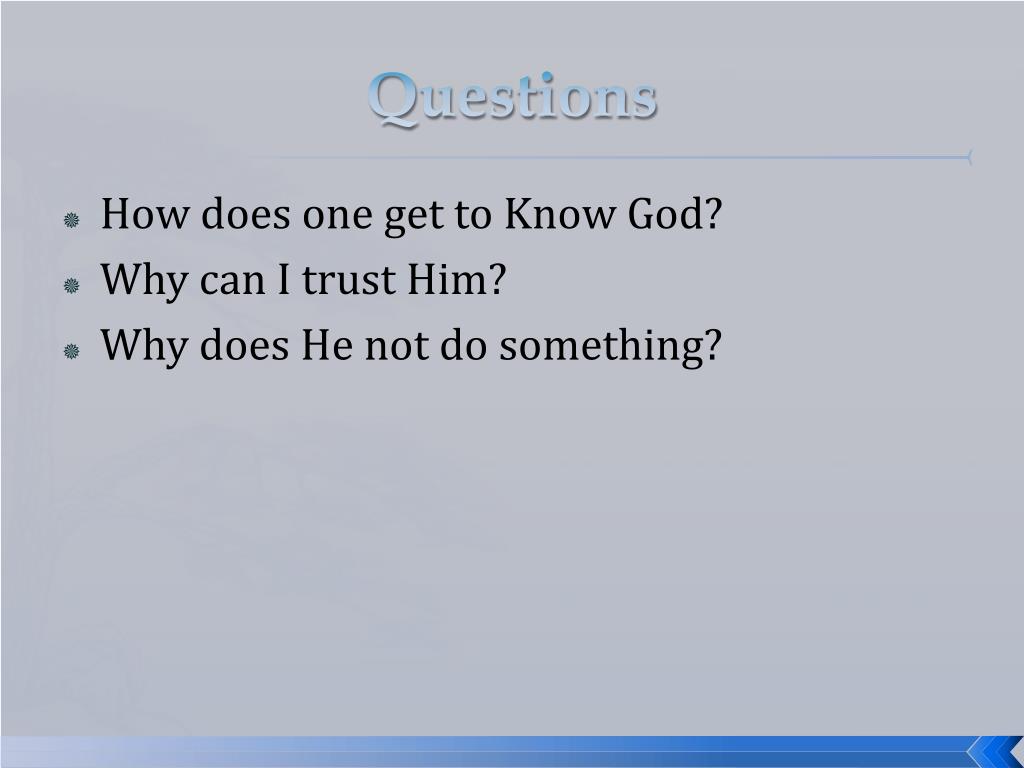 Questions

How does one get to Know God?
Why can I trust Him?
Why does He not do something?